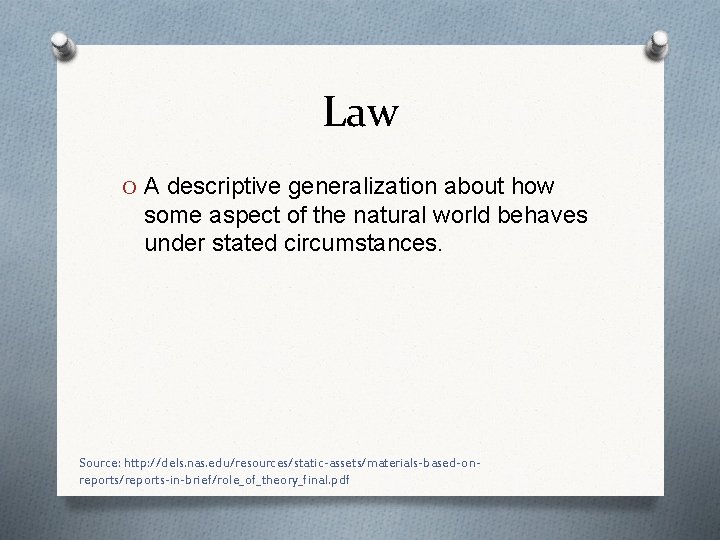 Law

O A descriptive generalization about how some aspect of the natural world behaves under stated circumstances.

Source: http://dels.nas.edu/resources/static-assets/materials-based-on-reports/reports-in-brief/role_of_theory_final.pdf